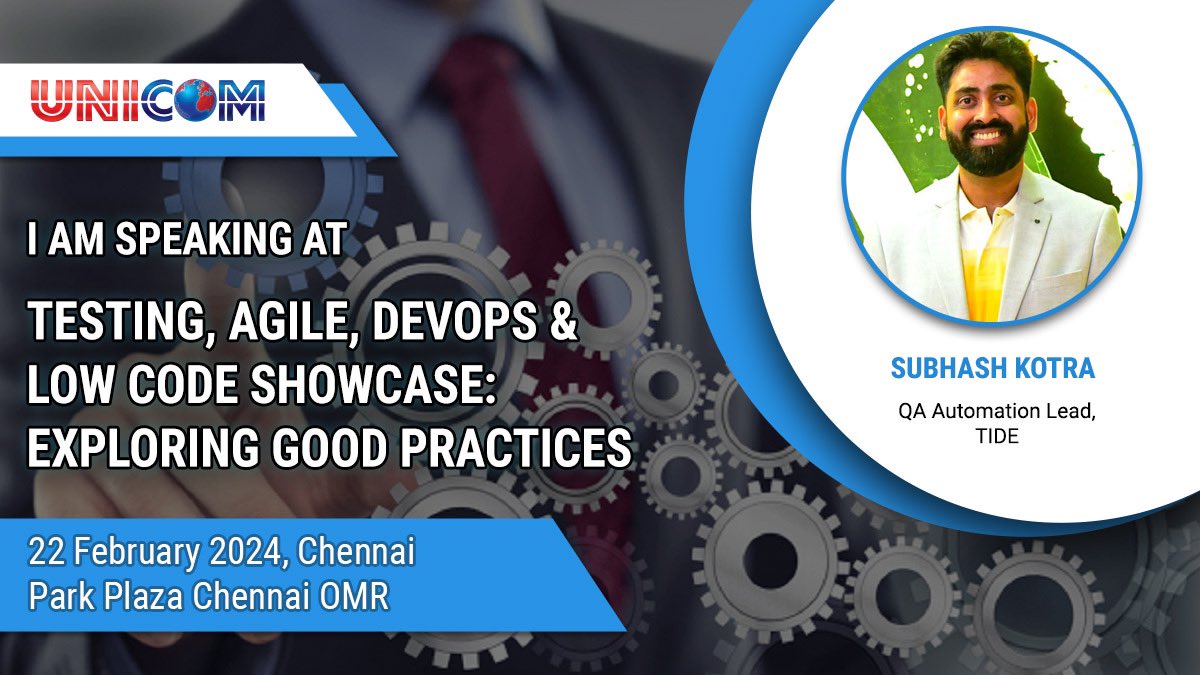 UNICOM

I AM SPEAKING AT

TESTING, AGILE, DEVOPS & LOW CODE SHOWCASE: EXPLORING GOOD PRACTICES

22 February 2024, Chennai
Park Plaza Chennai OMR

SUBHASH KOTRA

QA Automation Lead, TIDE